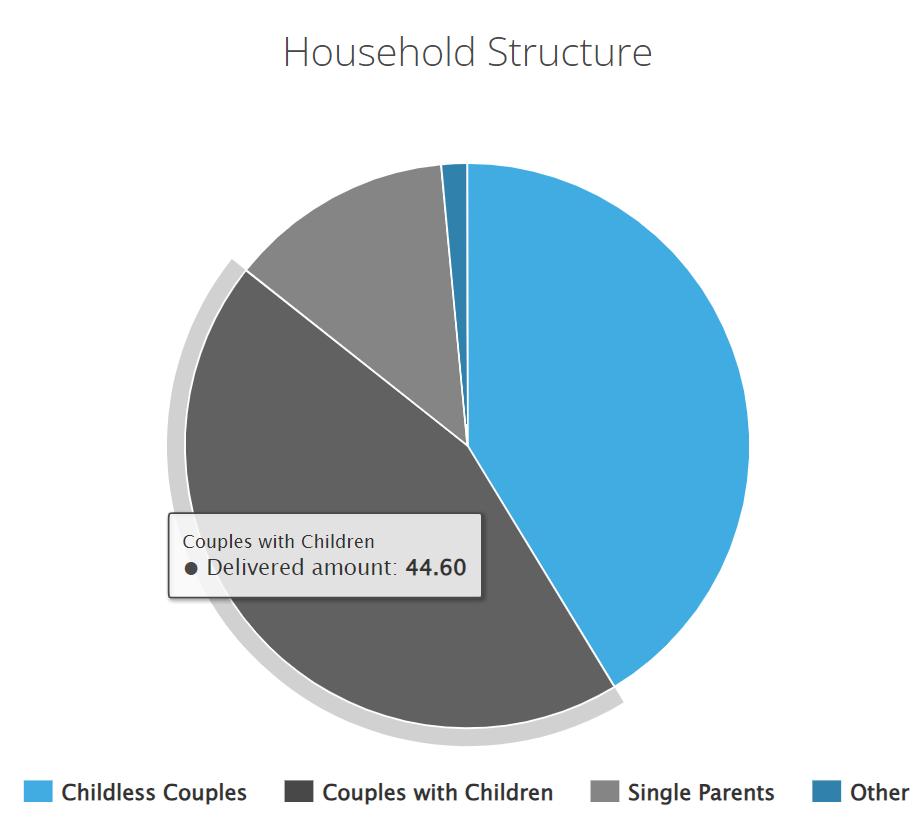 Household Structure

Couples with Children
● Delivered amount: 44.60

Childless Couples
Couples with Children
Single Parents
Other